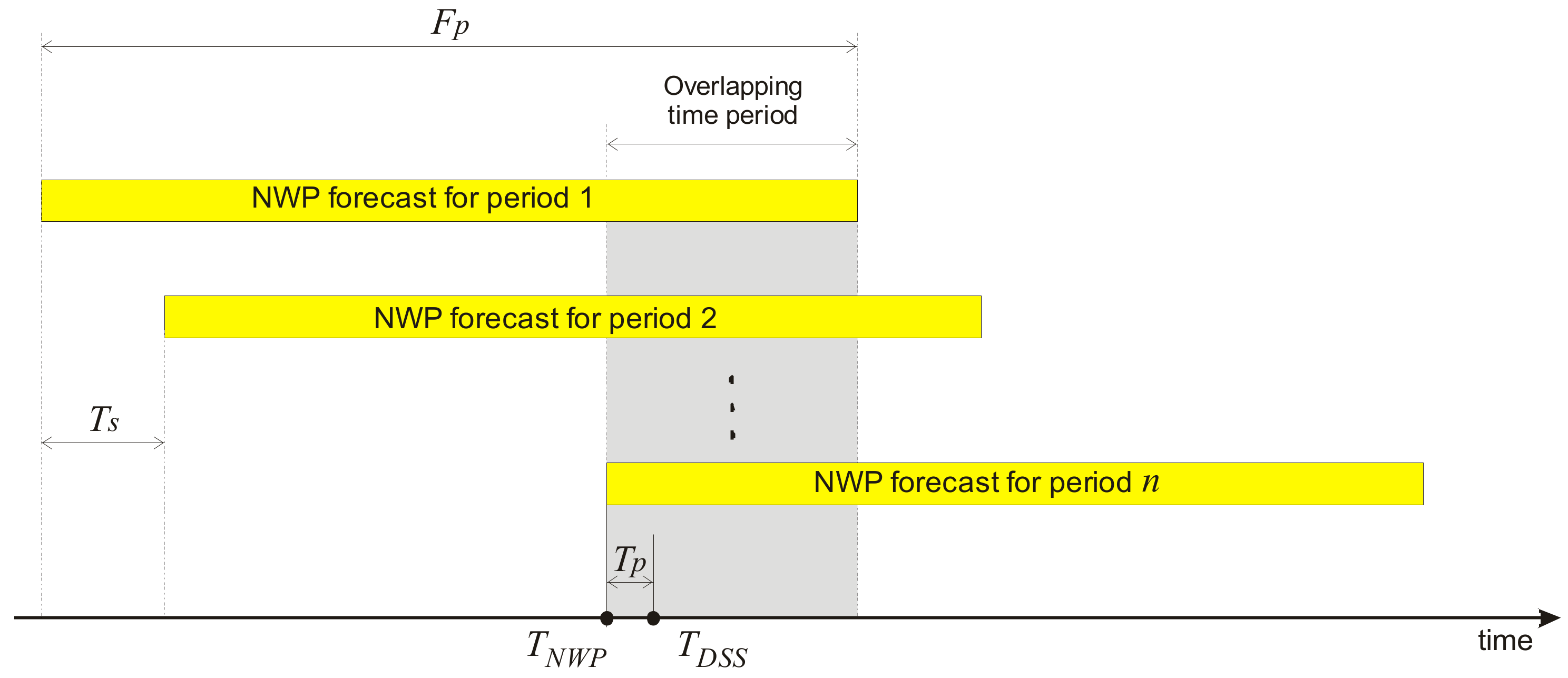 $F_p$

Overlapping time period

NWP forecast for period 1

NWP forecast for period 2

$T_s$

NWP forecast for period $n$

$T_p$

$T_{NWP}$ $T_{DSS}$ time